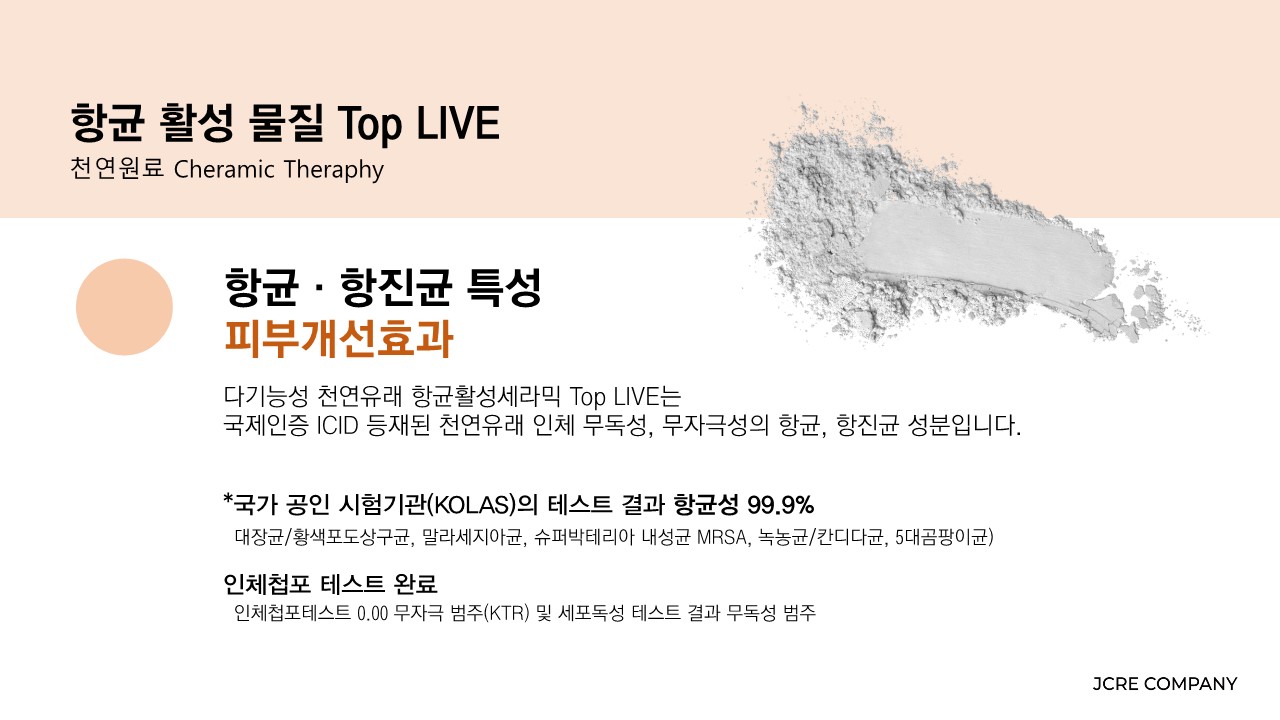 항균 활성 물질 Top LIVE
천연원료 Cheramic Theraphy

항균 · 항진균 특성
피부개선효과

다기능성 천연유래 항균활성세라믹 Top LIVE는
국제인증 ICID 등재된 천연유래 인체 무독성, 무자극성의 항균, 항진균 성분입니다.

*국가 공인 시험기관(KOLAS)의 테스트 결과 항균성 99.9%
대장균/황색포도상구균, 말라세지아균, 슈퍼박테리아 내성균 MRSA, 녹농균/칸디다균, 5대곰팡이균)

인체첩포 테스트 완료
인체첩포테스트 0.00 무자극 범주(KTR) 및 세포독성 테스트 결과 무독성 범주

JCRE COMPANY